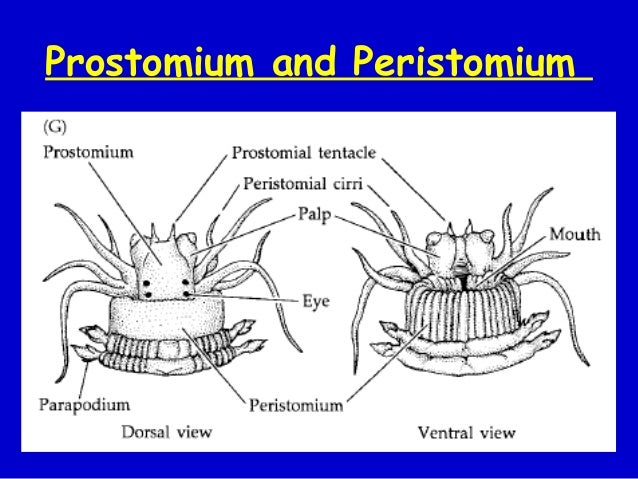 Prostomium and Peristomium

(G)

Prostomium

Prostomial tentacle

Peristomial cirri

Palp

Mouth

Eye

Parapodium

Peristomium

Dorsal view

Ventral view